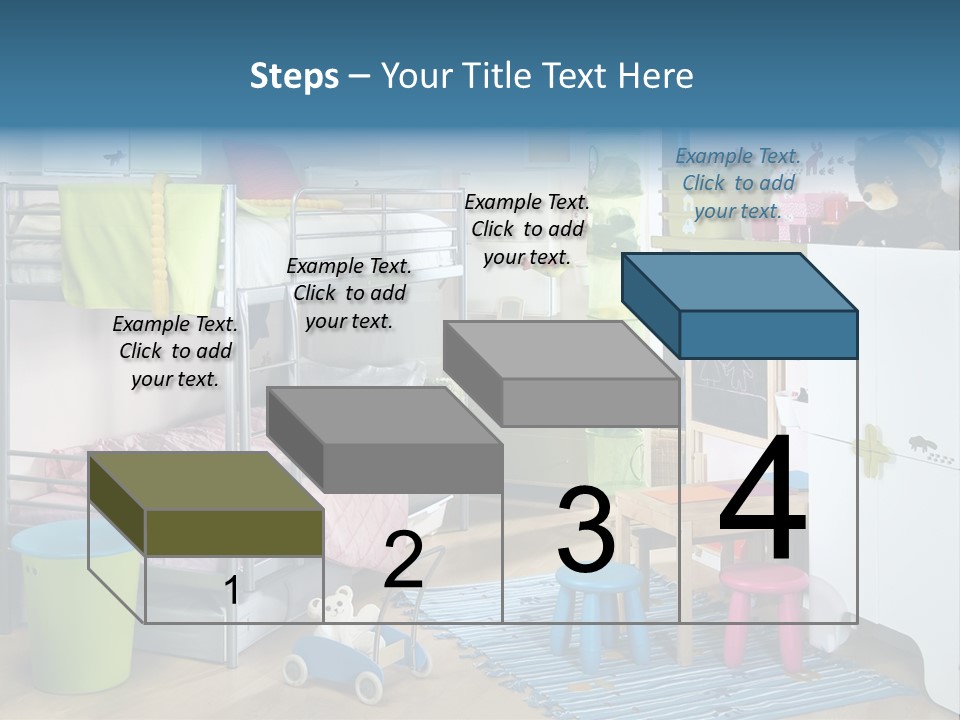 Steps – Your Title Text Here

Example Text. Click to add your text.

Example Text. Click to add your text.

Example Text. Click to add your text.

Example Text. Click to add your text.

1

2

3

4